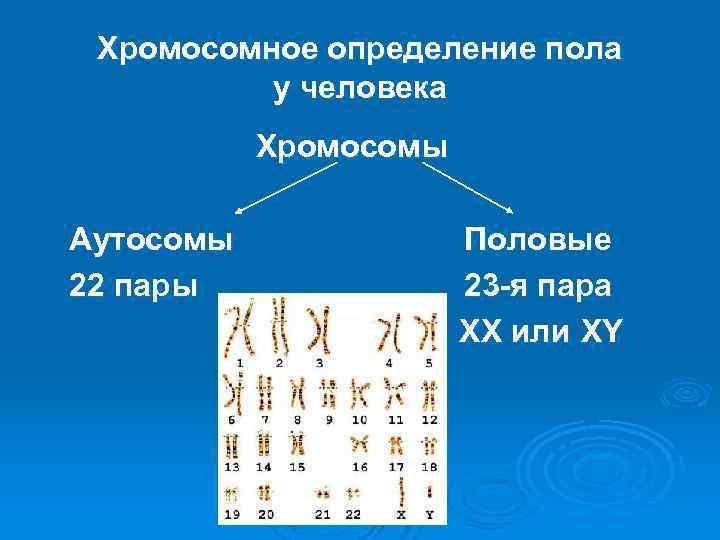 Хромосомное определение пола у человека

Хромосомы

Аутосомы
22 пары

Половые
23-я пара
XX или XY

1 2 3 4 5
6 7 8 9 10 11 12
13 14 15 16 17 18
19 20 21 22 X Y